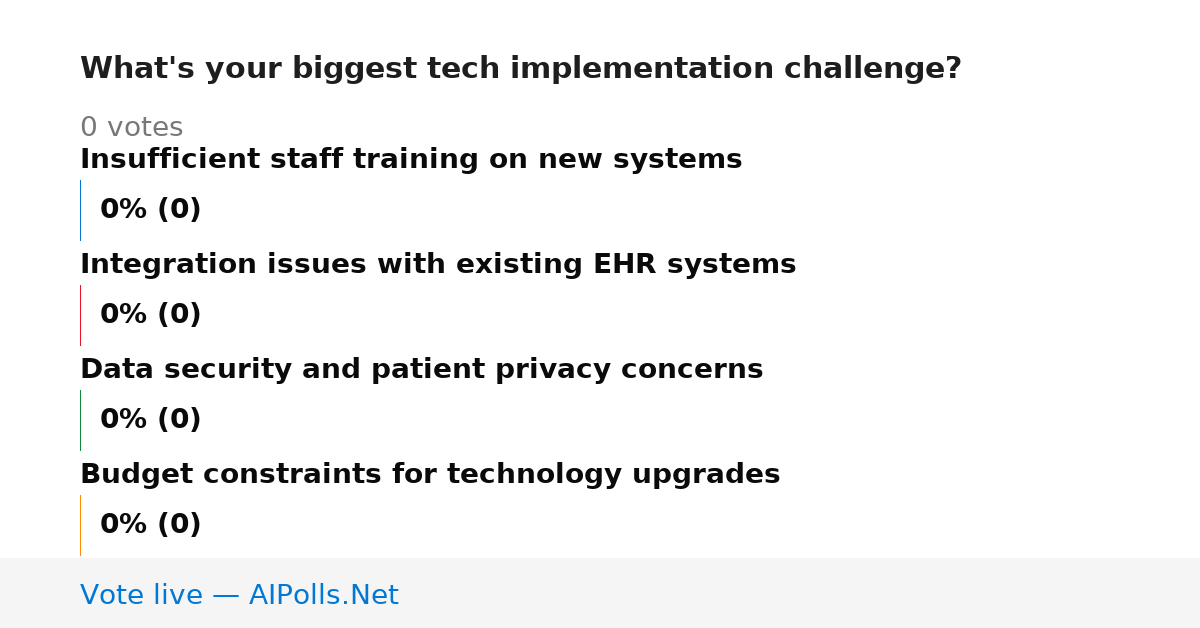 What's your biggest tech implementation challenge?

0 votes

Insufficient staff training on new systems

0% (0)

Integration issues with existing EHR systems

0% (0)

Data security and patient privacy concerns

0% (0)

Budget constraints for technology upgrades

0% (0)

Vote live — AIPolls.Net